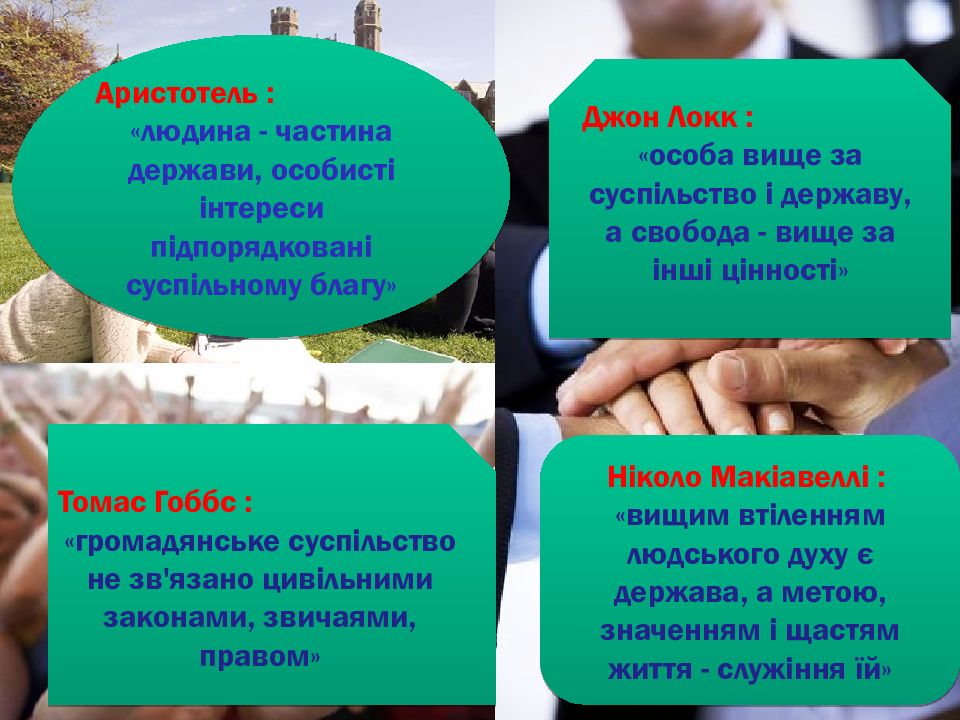 Аристотель :
«людина - частина держави, особисті інтереси підпорядковані суспільному благу»

Джон Локк :
«особа вище за суспільство і державу, а свобода - вище за інші цінності»

Томас Гоббс :
«громадянське суспільство не зв'язано цивільними законами, звичаями, правом»

Ніколо Макіавеллі :
«вищим втіленням людського духу є держава, а метою, значенням і щастям життя - служіння їй»